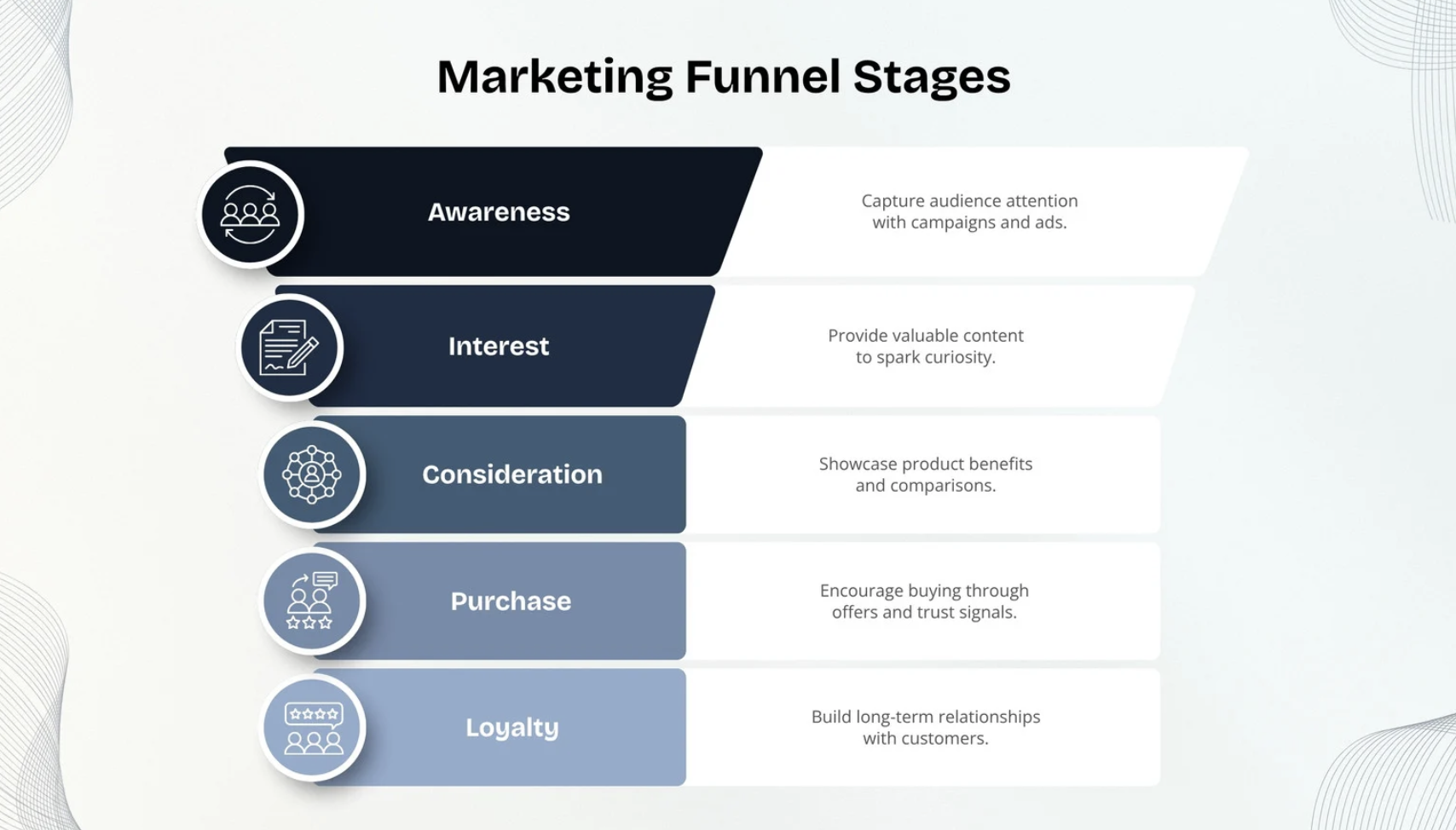 Marketing Funnel Stages

Awareness

Capture audience attention with campaigns and ads.

Interest

Provide valuable content to spark curiosity.

Consideration

Showcase product benefits and comparisons.

Purchase

Encourage buying through offers and trust signals.

Loyalty

Build long-term relationships with customers.